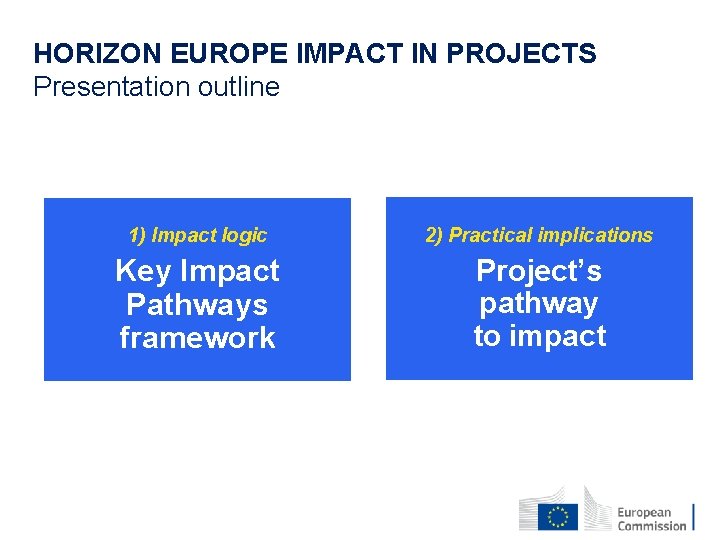 HORIZON EUROPE IMPACT IN PROJECTS
Presentation outline

1) Impact logic
Key Impact Pathways framework

2) Practical implications
Project's pathway to impact

European Commission